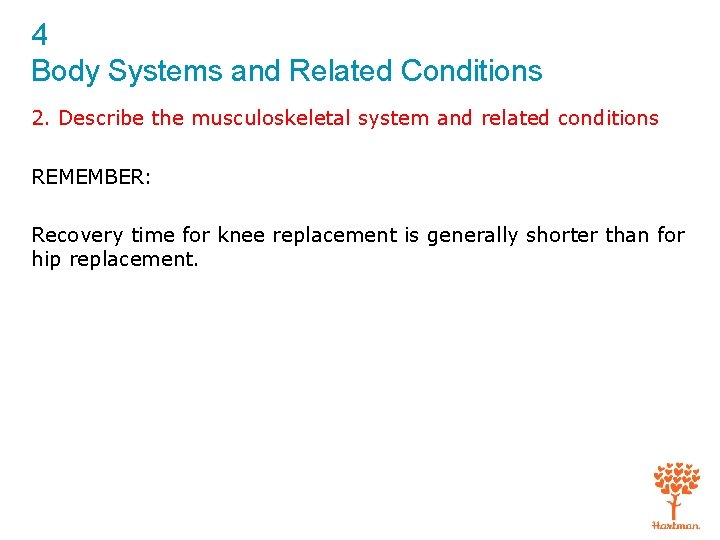 4
Body Systems and Related Conditions

2. Describe the musculoskeletal system and related conditions

REMEMBER:

Recovery time for knee replacement is generally shorter than for hip replacement.

Hartman